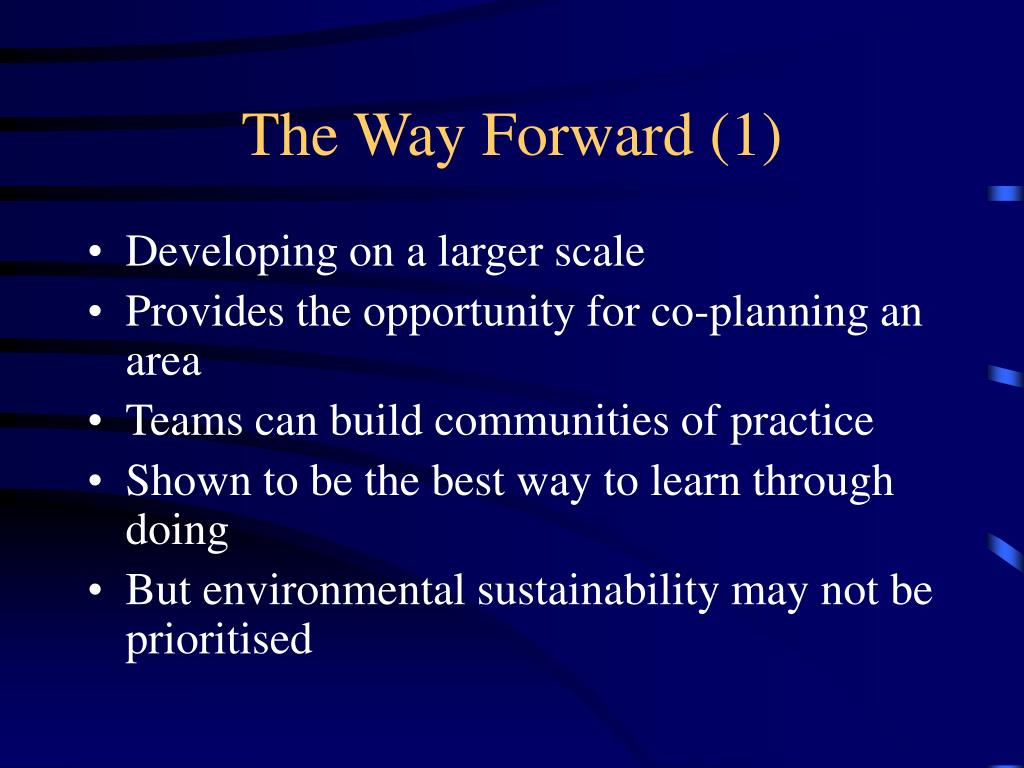 The Way Forward (1)

• Developing on a larger scale
• Provides the opportunity for co-planning an area
• Teams can build communities of practice
• Shown to be the best way to learn through doing
• But environmental sustainability may not be prioritised